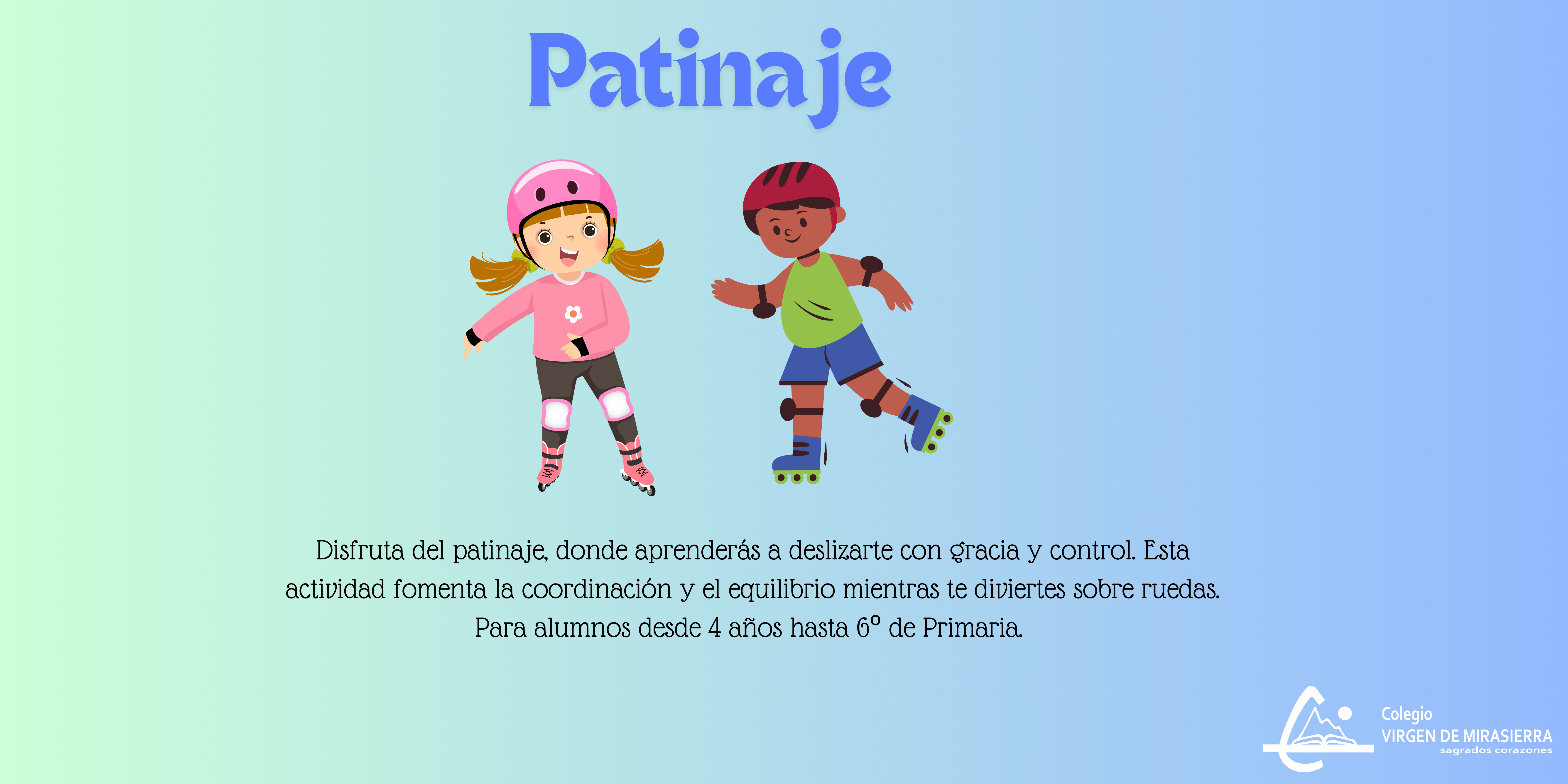 Patinaje

Disfruta del patinaje, donde aprenderás a deslizarte con gracia y control. Esta actividad fomenta la coordinación y el equilibrio mientras te diviertes sobre ruedas. Para alumnos desde 4 años hasta 6º de Primaria.

Colegio
VIRGEN DE MIRASIERRA
sagrados corazones